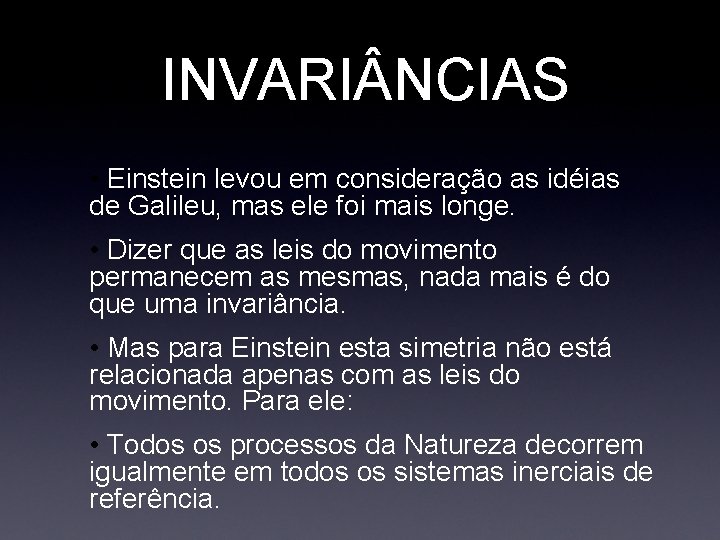 INVARIÂNCIAS

• Einstein levou em consideração as idéias de Galileu, mas ele foi mais longe.

• Dizer que as leis do movimento permanecem as mesmas, nada mais é do que uma invariância.

• Mas para Einstein esta simetria não está relacionada apenas com as leis do movimento. Para ele:

• Todos os processos da Natureza decorrem igualmente em todos os sistemas inerciais de referência.